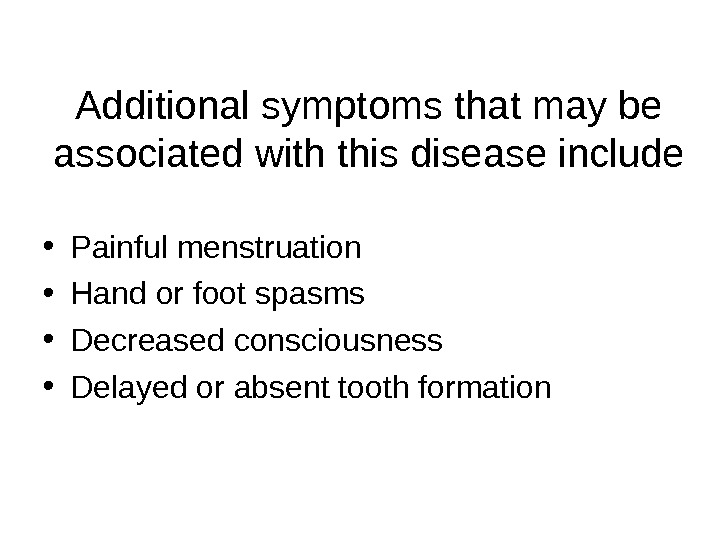 Additional symptoms that may be associated with this disease include

• Painful menstruation
• Hand or foot spasms
• Decreased consciousness
• Delayed or absent tooth formation